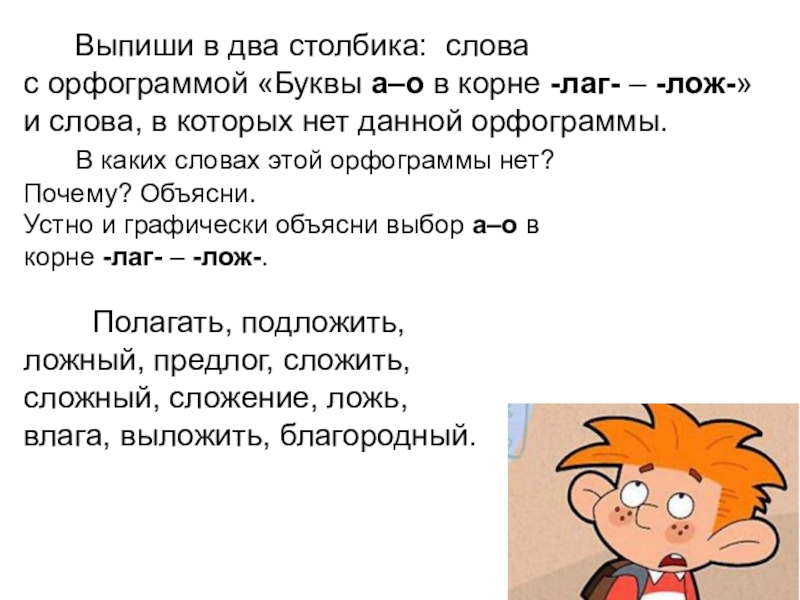 Выпиши в два столбика: слова с орфограммой «Буквы а–о в корне -лаг- – -лож-» и слова, в которых нет данной орфограммы.

В каких словах этой орфограммы нет? Почему? Объясни. Устно и графически объясни выбор а–о в корне -лаг- – -лож-.

Полагать, подложить, ложный, предлог, сложить, сложный, сложение, ложь, влага, выложить, благородный.